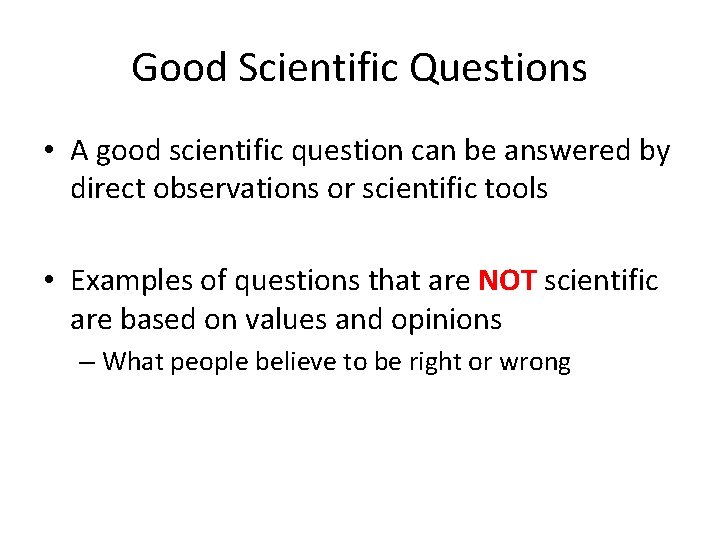 Good Scientific Questions

• A good scientific question can be answered by direct observations or scientific tools

• Examples of questions that are NOT scientific are based on values and opinions

– What people believe to be right or wrong